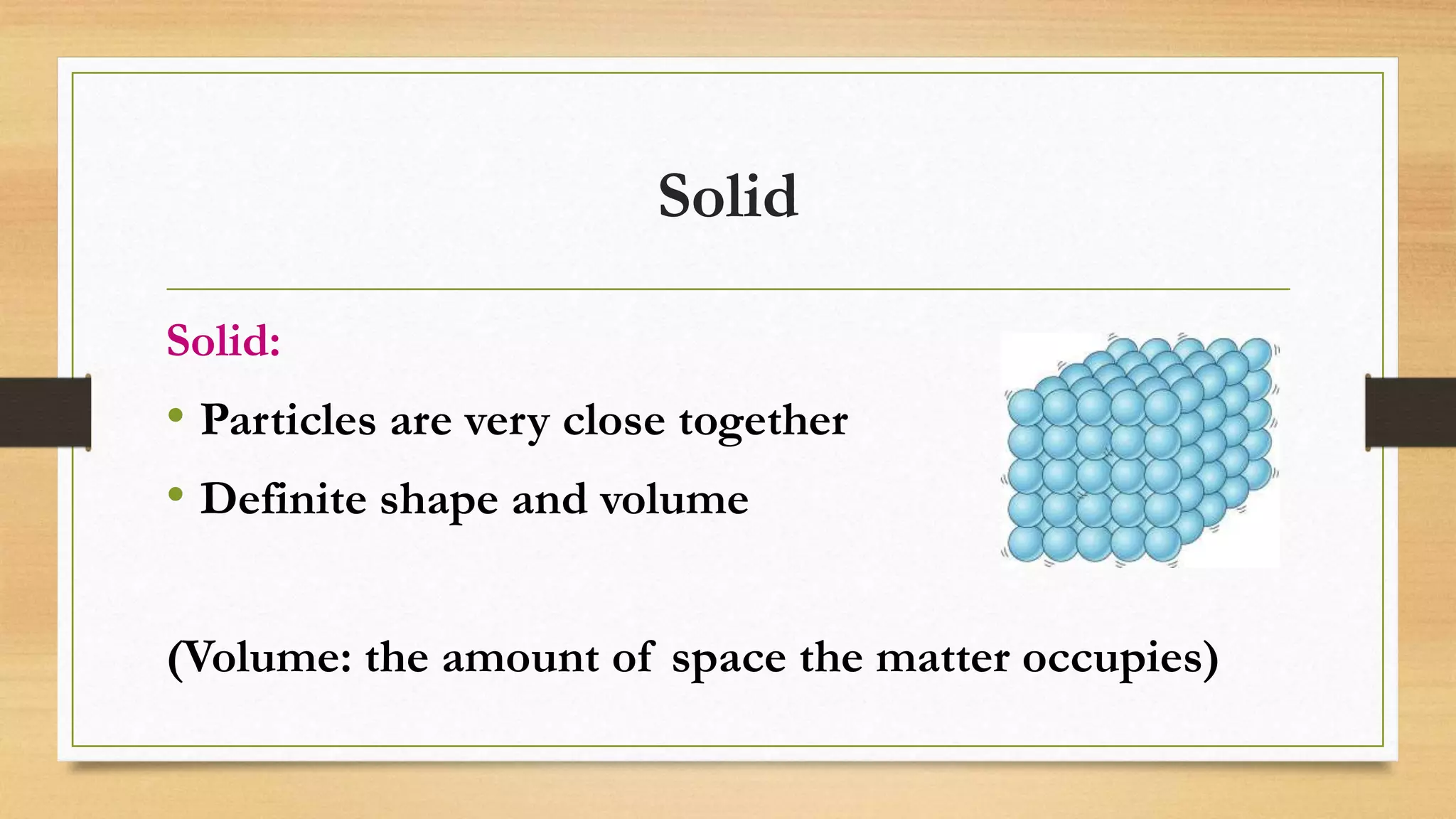 Solid

Solid:

• Particles are very close together
• Definite shape and volume

(Volume: the amount of space the matter occupies)